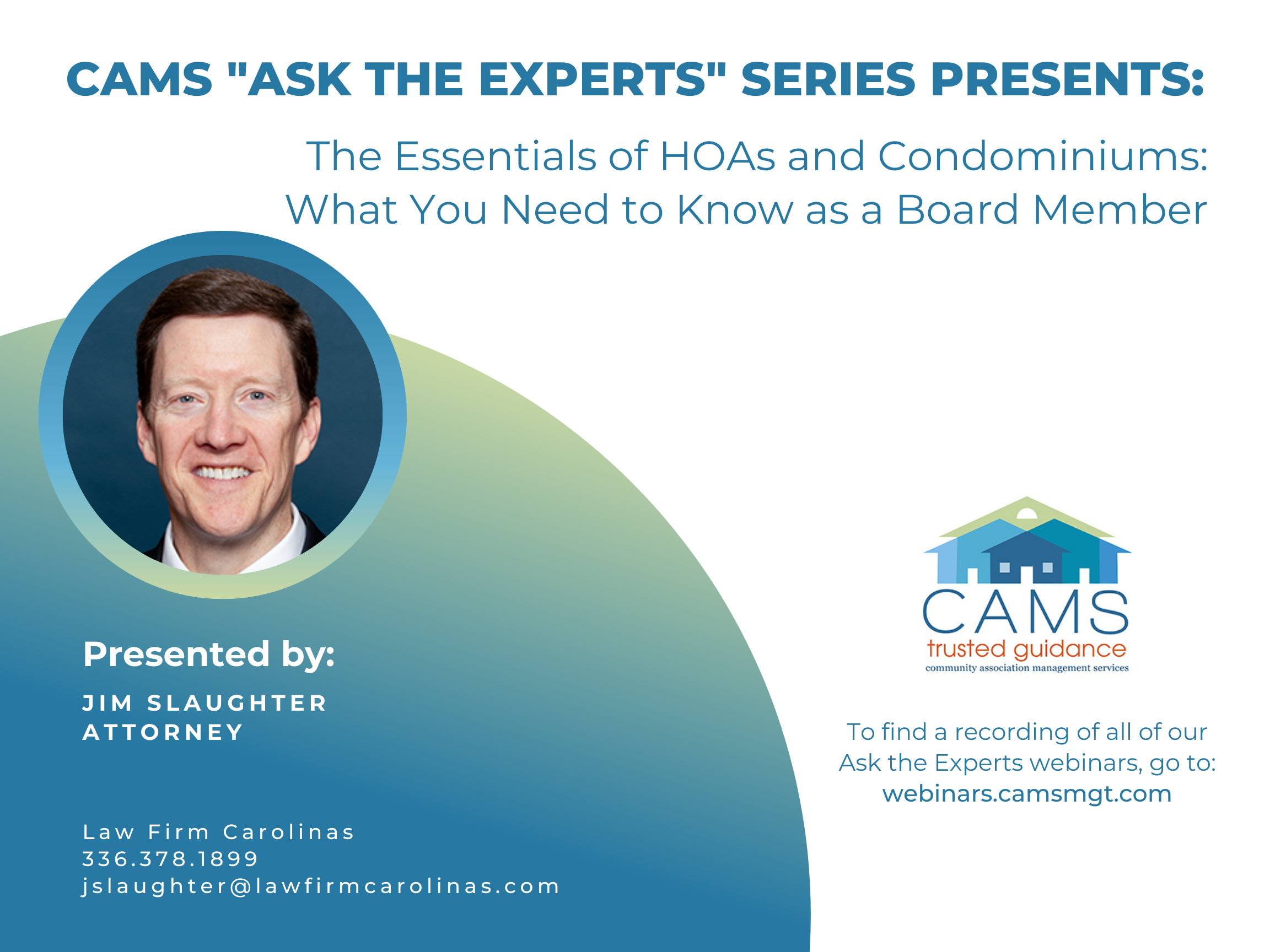 CAMS "ASK THE EXPERTS" SERIES PRESENTS:

The Essentials of HOAs and Condominiums: What You Need to Know as a Board Member

Presented by:

JIM SLAUGHTER
ATTORNEY

Law Firm Carolinas
336.378.1899
jslaughter@lawfirmcarolinas.com

CAMS
trusted guidance
community association management services

To find a recording of all of our Ask the Experts webinars, go to:
webinars.camsmgt.com